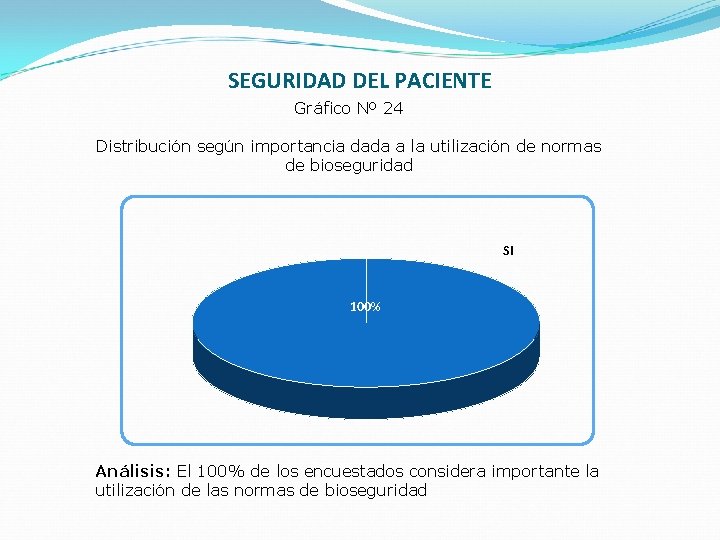 SEGURIDAD DEL PACIENTE

Gráfico Nº 24

Distribución según importancia dada a la utilización de normas de bioseguridad

SI

100%

Análisis: El 100% de los encuestados considera importante la utilización de las normas de bioseguridad